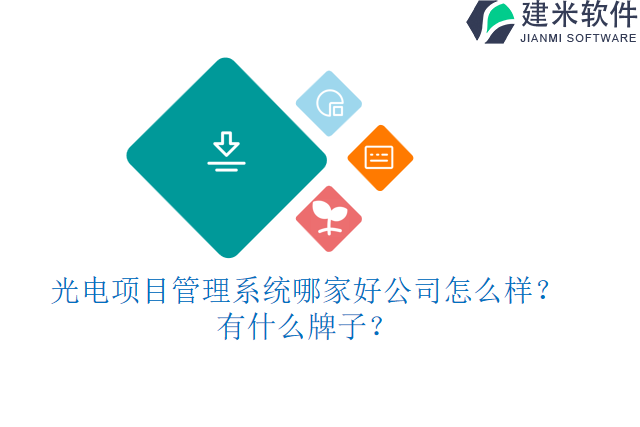 建米软件
JIANMI SOFTWARE

光电项目管理系统哪家好公司怎么样？有什么牌子？